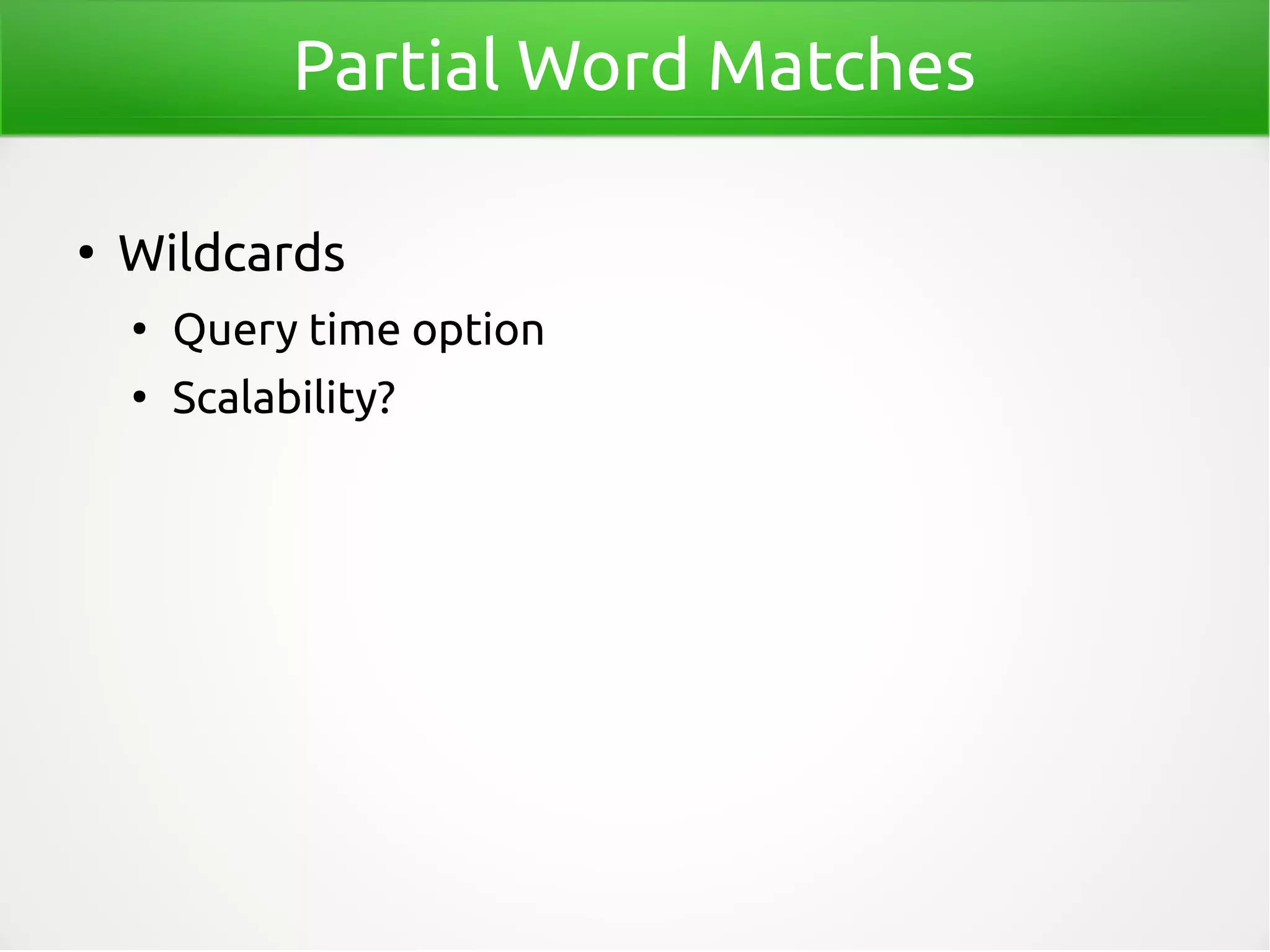 Partial Word Matches

• Wildcards
  • Query time option
  • Scalability?